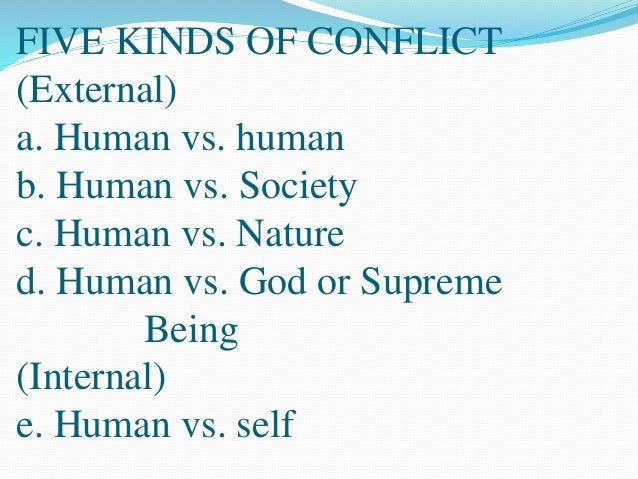 FIVE KINDS OF CONFLICT
(External)
a. Human vs. human
b. Human vs. Society
c. Human vs. Nature
d. Human vs. God or Supreme Being
(Internal)
e. Human vs. self